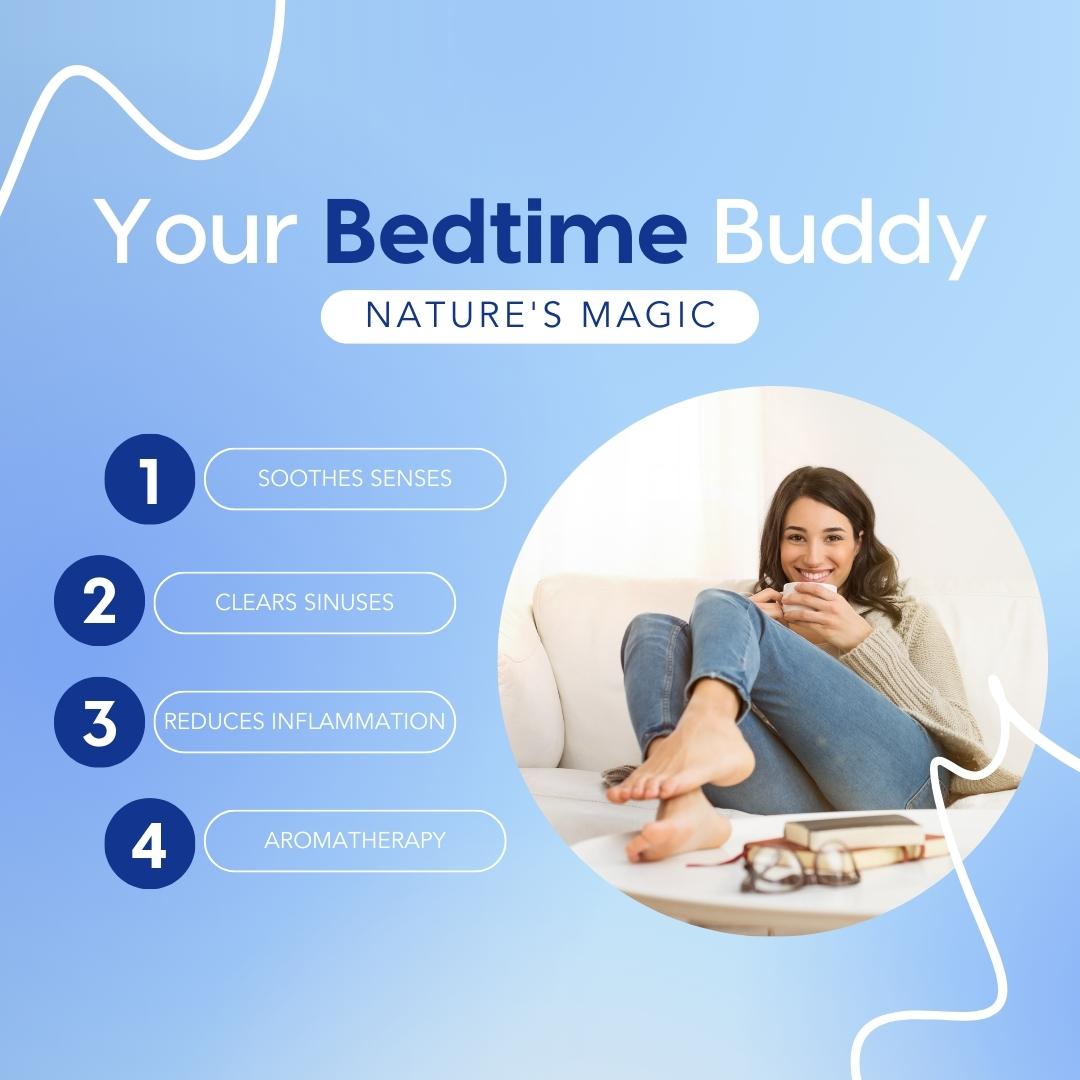 Your Bedtime Buddy

NATURE'S MAGIC

1 SOOTHES SENSES

2 CLEARS SINUSES

3 REDUCES INFLAMMATION

4 AROMATHERAPY